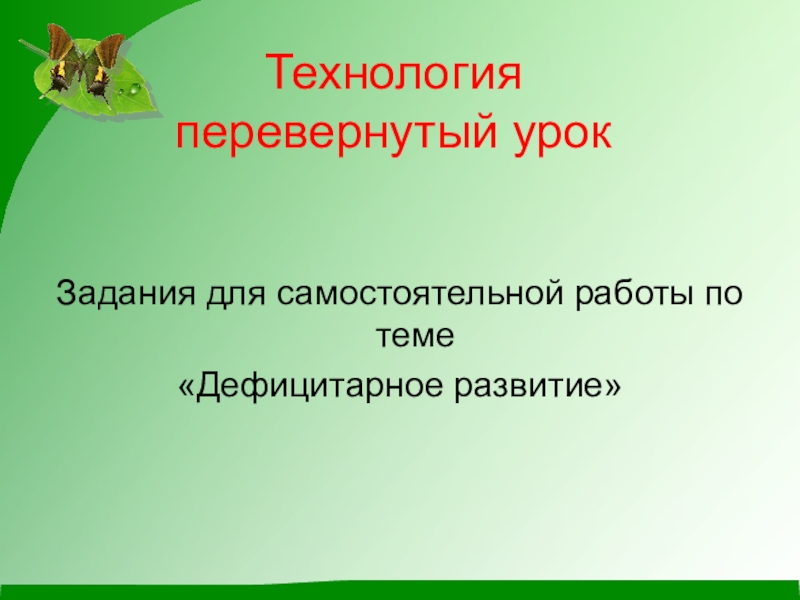 Технология перевернутый урок

Задания для самостоятельной работы по теме
«Дефицитарное развитие»